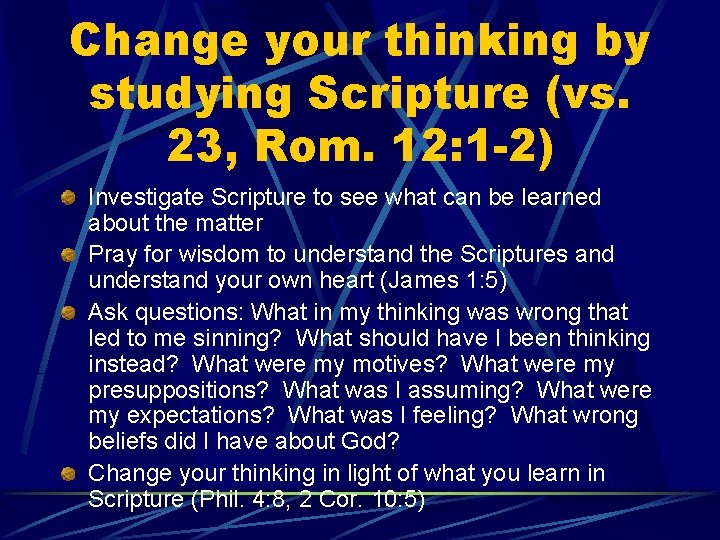 Change your thinking by studying Scripture (vs. 23, Rom. 12:1-2)

Investigate Scripture to see what can be learned about the matter

Pray for wisdom to understand the Scriptures and understand your own heart (James 1:5)

Ask questions: What in my thinking was wrong that led to me sinning? What should have I been thinking instead? What were my motives? What were my presuppositions? What was I assuming? What were my expectations? What was I feeling? What wrong beliefs did I have about God?

Change your thinking in light of what you learn in Scripture (Phil. 4:8, 2 Cor. 10:5)